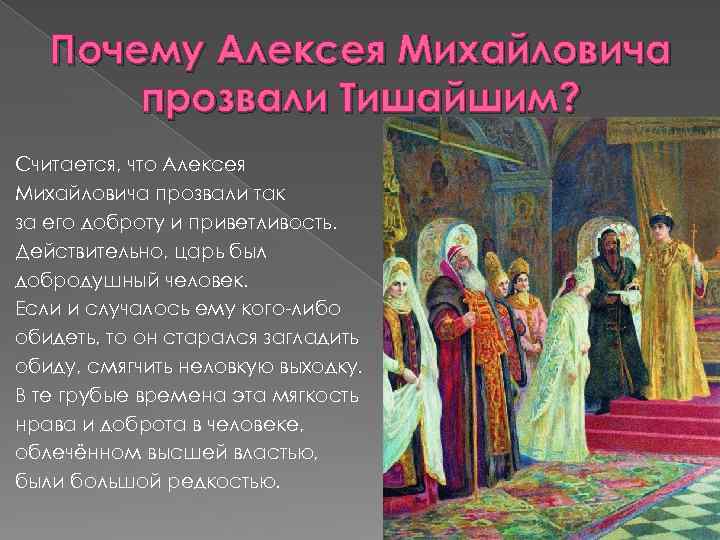 Почему Алексея Михайловича прозвали Тишайшим?

Считается, что Алексея Михайловича прозвали так за его доброту и приветливость. Действительно, царь был добродушный человек. Если и случалось ему кого-либо обидеть, то он старался загладить обиду, смягчить неловкую выходку. В те грубые времена эта мягкость нрава и доброта в человеке, облечённом высшей властью, были большой редкостью.